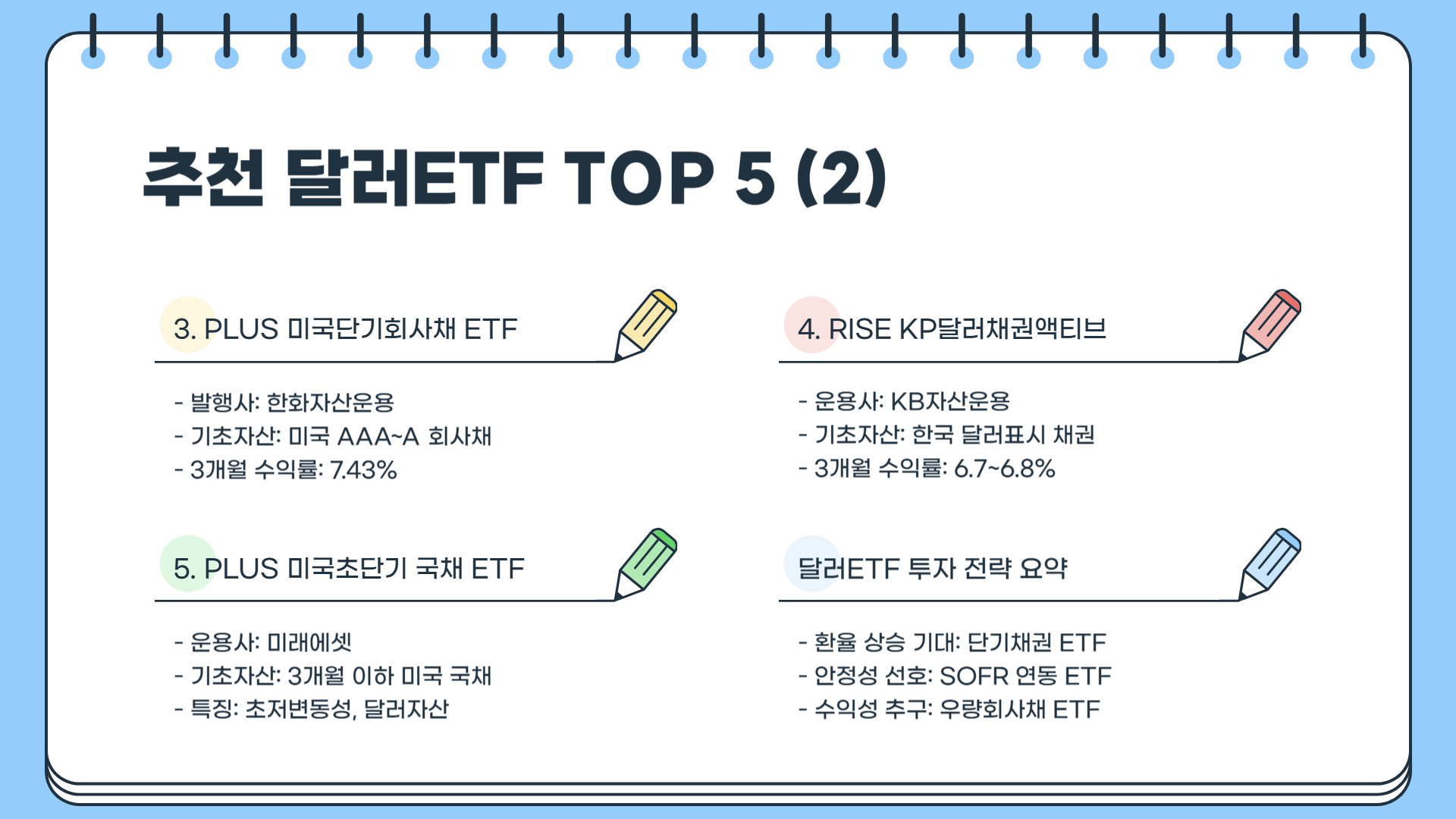 추천 달러ETF TOP 5 (2)

3. PLUS 미국단기회사채 ETF

- 발행사: 한화자산운용
- 기초자산: 미국 AAA~A 회사채
- 3개월 수익률: 7.43%

4. RISE KP달러채권액티브

- 운용사: KB자산운용
- 기초자산: 한국 달러표시 채권
- 3개월 수익률: 6.7~6.8%

5. PLUS 미국초단기 국채 ETF

- 운용사: 미래에셋
- 기초자산: 3개월 이하 미국 국채
- 특징: 초저변동성, 달러자산

달러ETF 투자 전략 요약

- 환율 상승 기대: 단기채권 ETF
- 안정성 선호: SOFR 연동 ETF
- 수익성 추구: 우량회사채 ETF